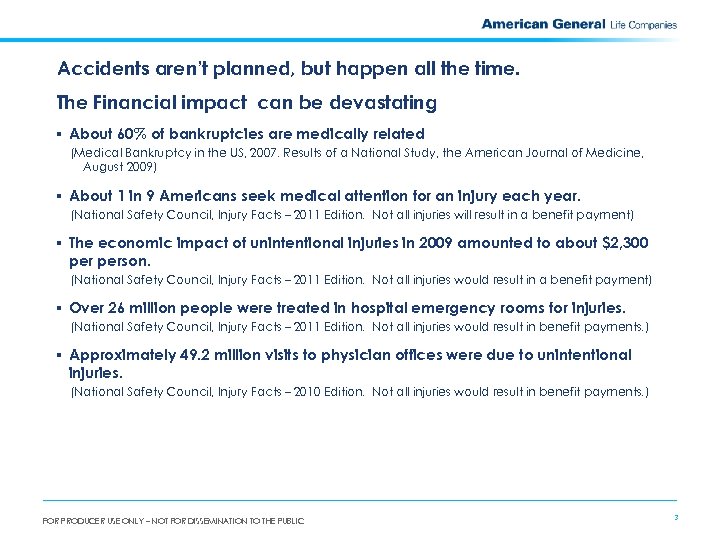 American General Life Companies

Accidents aren't planned, but happen all the time.

The Financial impact can be devastating

▪ About 60% of bankruptcies are medically related
(Medical Bankruptcy in the US, 2007. Results of a National Study, the American Journal of Medicine, August 2009)

▪ About 1 in 9 Americans seek medical attention for an injury each year.
(National Safety Council, Injury Facts – 2011 Edition. Not all injuries will result in a benefit payment)

▪ The economic impact of unintentional injuries in 2009 amounted to about $2,300 per person.
(National Safety Council, Injury Facts – 2011 Edition. Not all injuries would result in a benefit payment)

▪ Over 26 million people were treated in hospital emergency rooms for injuries.
(National Safety Council, Injury Facts – 2011 Edition. Not all injuries would result in benefit payments.)

▪ Approximately 49.2 million visits to physician offices were due to unintentional injuries.
(National Safety Council, Injury Facts – 2010 Edition. Not all injuries would result in benefit payments.)

FOR PRODUCER USE ONLY – NOT FOR DISSEMINATION TO THE PUBLIC

3